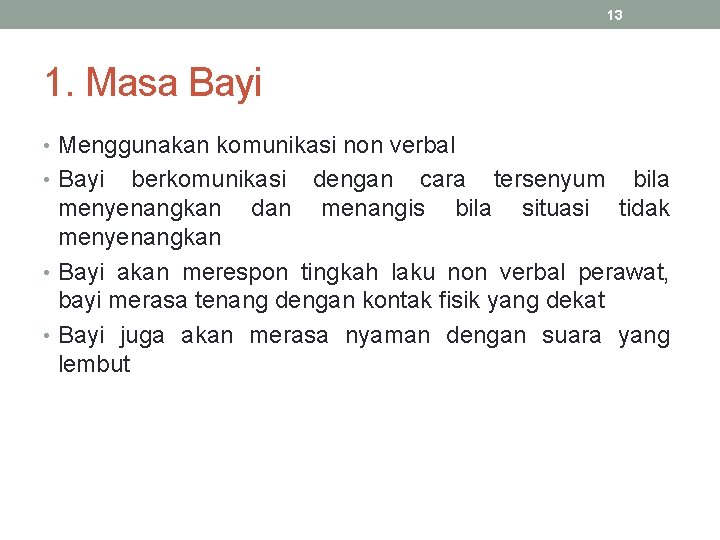 13

1. Masa Bayi

• Menggunakan komunikasi non verbal
• Bayi berkomunikasi dengan cara tersenyum bila menyenangkan dan menangis bila situasi tidak menyenangkan
• Bayi akan merespon tingkah laku non verbal perawat, bayi merasa tenang dengan kontak fisik yang dekat
• Bayi juga akan merasa nyaman dengan suara yang lembut